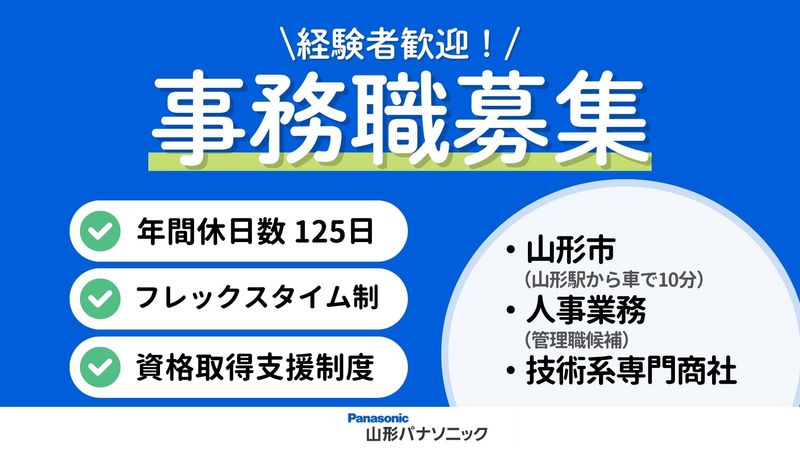 \経験者歓迎！/

事務職募集

年間休日数 125日

フレックスタイム制

資格取得支援制度

・山形市
（山形駅から車で10分）
・人事業務
（管理職候補）
・技術系専門商社

Panasonic
山形パナソニック